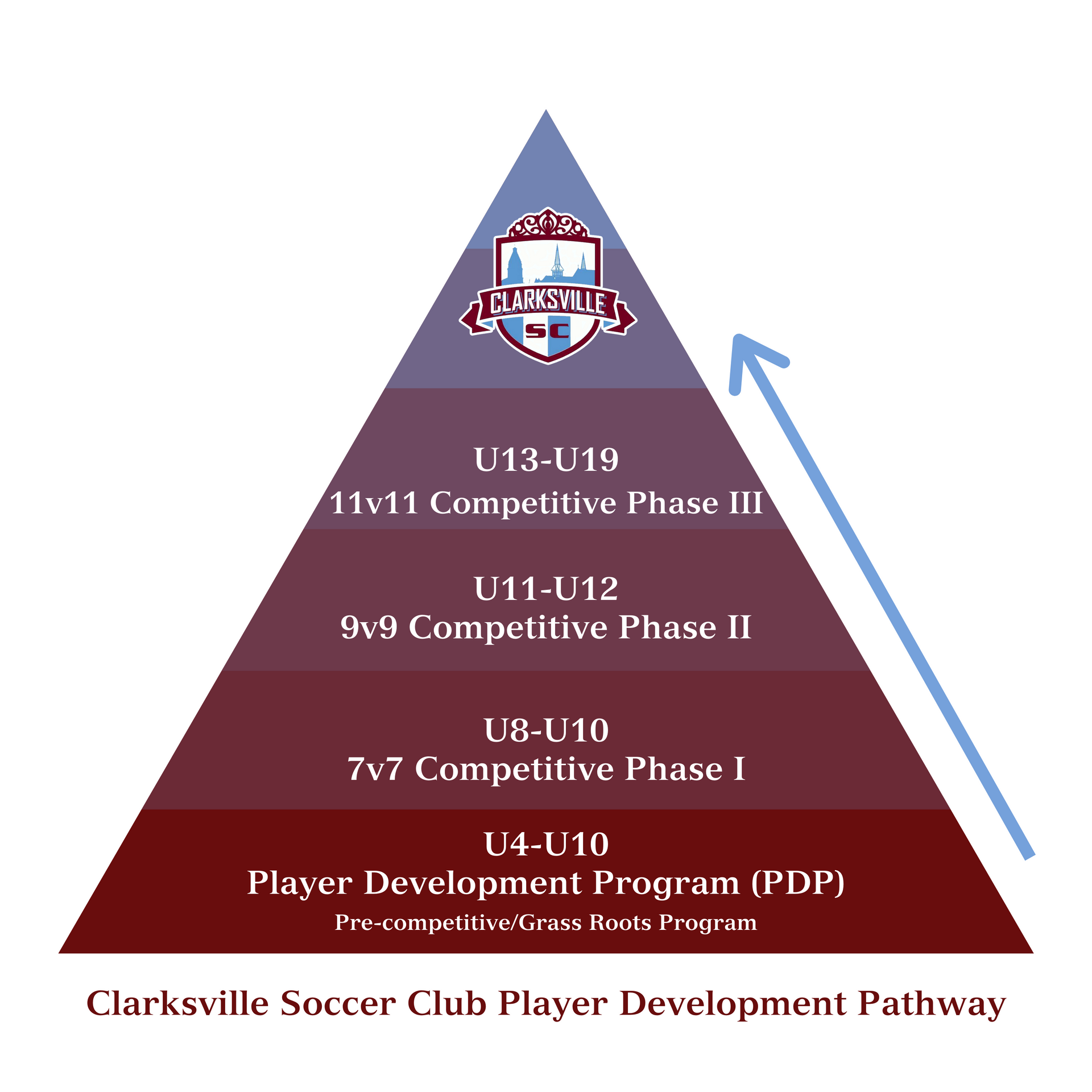 CLARKSVILLE
SC

U13-U19
11v11 Competitive Phase III

U11-U12
9v9 Competitive Phase II

U8-U10
7v7 Competitive Phase I

U4-U10
Player Development Program (PDP)
Pre-competitive/Grass Roots Program

Clarksville Soccer Club Player Development Pathway